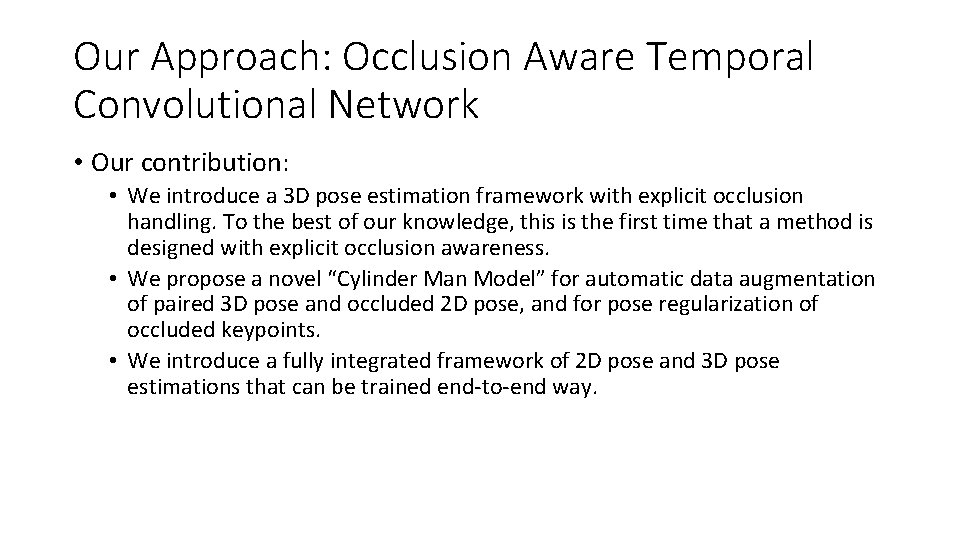 Our Approach: Occlusion Aware Temporal Convolutional Network

• Our contribution:
• We introduce a 3D pose estimation framework with explicit occlusion handling. To the best of our knowledge, this is the first time that a method is designed with explicit occlusion awareness.
• We propose a novel “Cylinder Man Model” for automatic data augmentation of paired 3D pose and occluded 2D pose, and for pose regularization of occluded keypoints.
• We introduce a fully integrated framework of 2D pose and 3D pose estimations that can be trained end-to-end way.